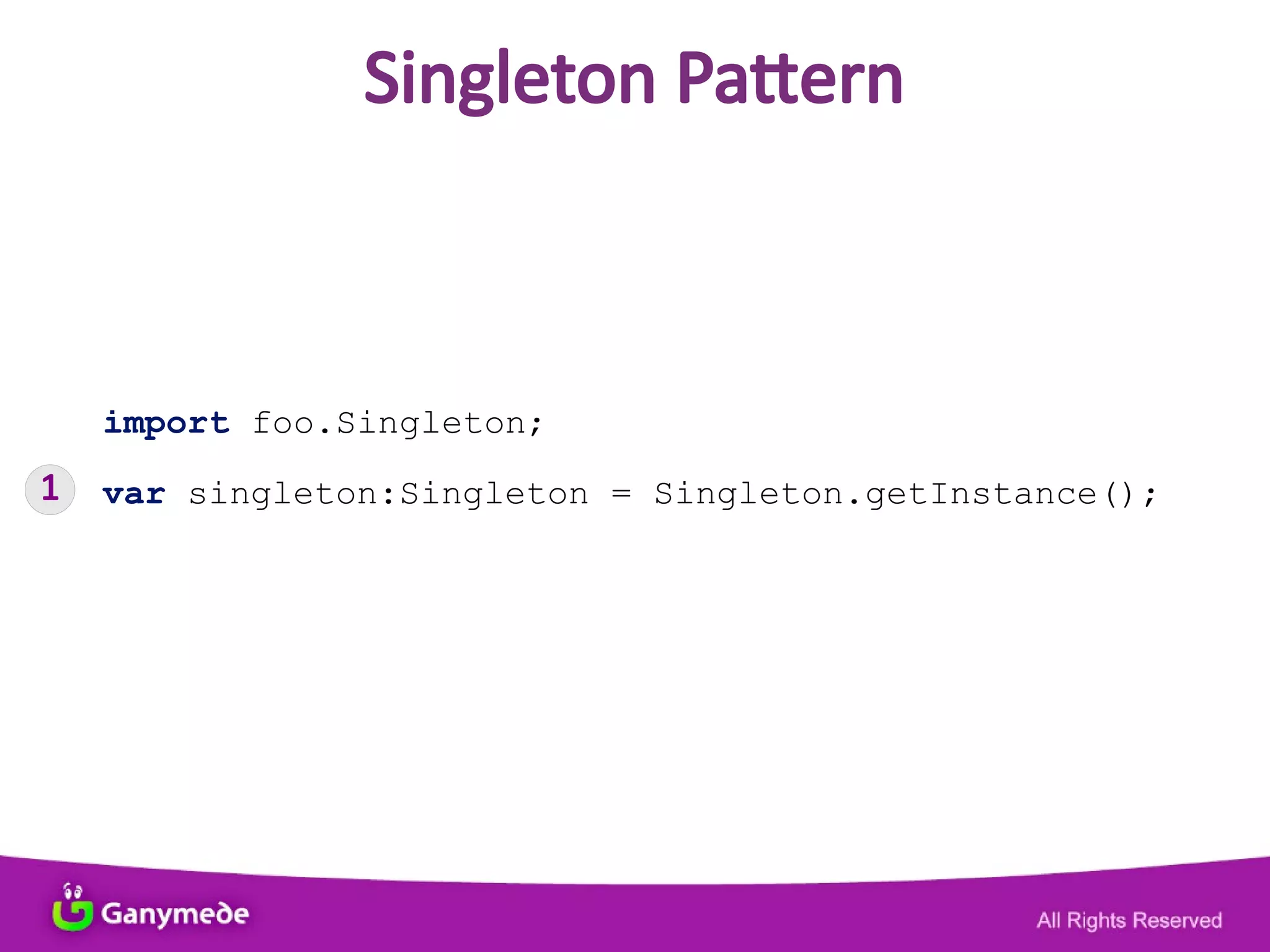 Singleton Pattern

import foo.Singleton;

1 var singleton:Singleton = Singleton.getInstance();

Ganymede

All Rights Reserved